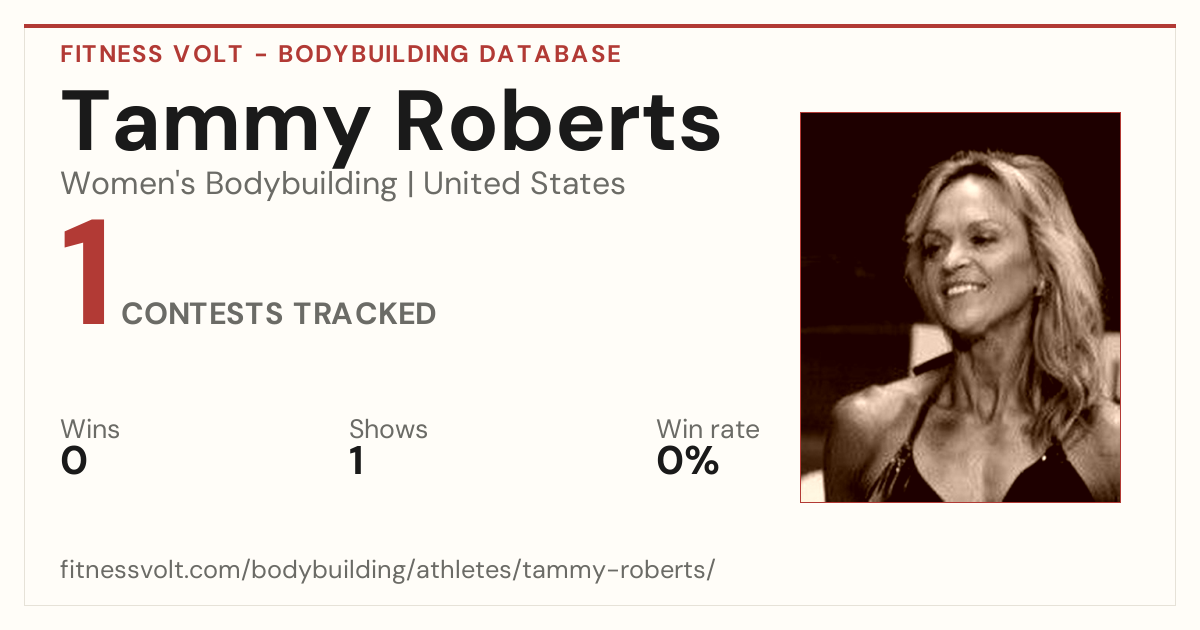 FITNESS VOLT - BODYBUILDING DATABASE

Tammy Roberts

Women's Bodybuilding | United States

1 CONTESTS TRACKED

Wins
0

Shows
1

Win rate
0%

fitnessvolt.com/bodybuilding/athletes/tammy-roberts/